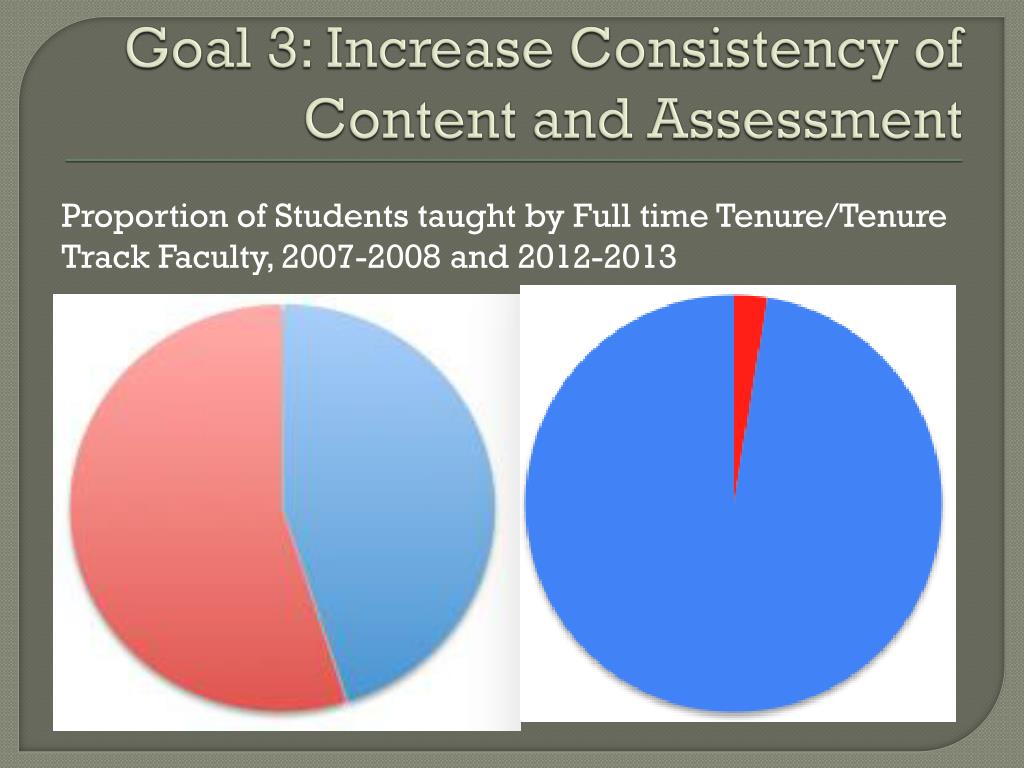 Goal 3: Increase Consistency of Content and Assessment

Proportion of Students taught by Full time Tenure/Tenure Track Faculty, 2007-2008 and 2012-2013